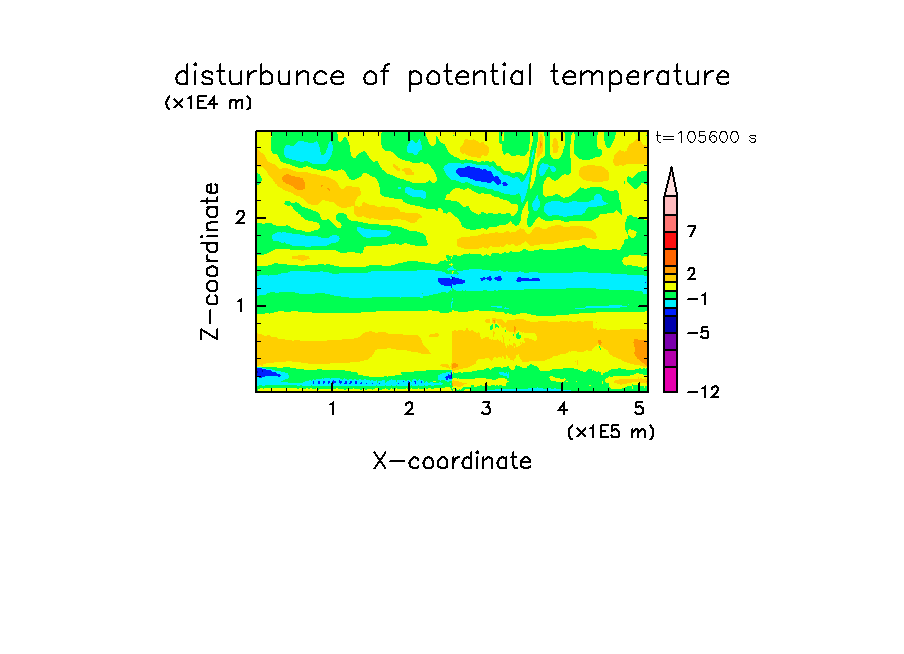 disturbunce of potential temperature

(x1E4 m)

t=105600 s

Z-coordinate

2

1

7

2

−1

−5

−12

1 2 3 4 5

(x1E5 m)

X-coordinate